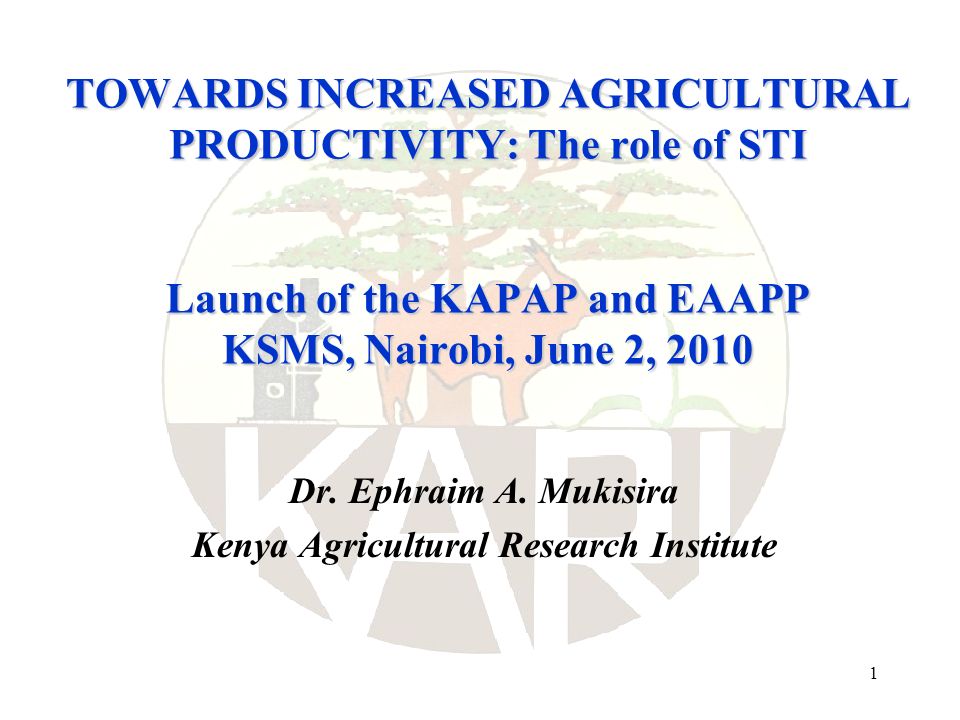 TOWARDS INCREASED AGRICULTURAL PRODUCTIVITY: The role of STI

Launch of the KAPAP and EAAPP
KSMS, Nairobi, June 2, 2010

KARI

Dr. Ephraim A. Mukisira
Kenya Agricultural Research Institute

1